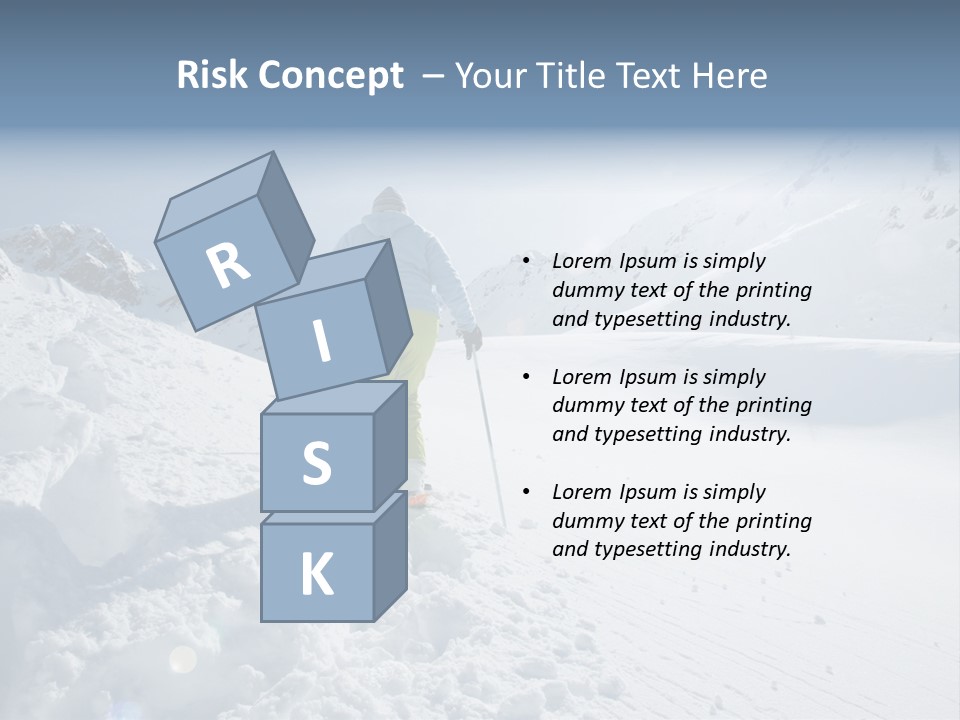 Risk Concept – Your Title Text Here

R
I
S
K

• Lorem Ipsum is simply dummy text of the printing and typesetting industry.

• Lorem Ipsum is simply dummy text of the printing and typesetting industry.

• Lorem Ipsum is simply dummy text of the printing and typesetting industry.